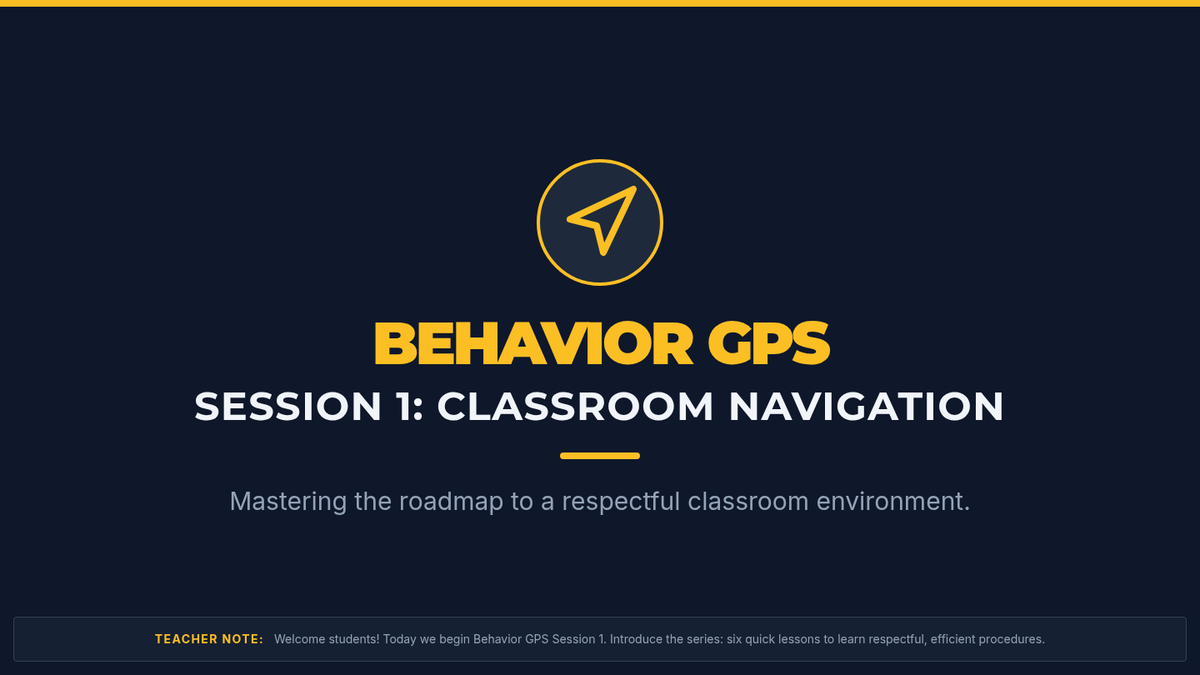 BEHAVIOR GPS
SESSION 1: CLASSROOM NAVIGATION

Mastering the roadmap to a respectful classroom environment.

TEACHER NOTE: Welcome students! Today we begin Behavior GPS Session 1. Introduce the series: six quick lessons to learn respectful, efficient procedures.